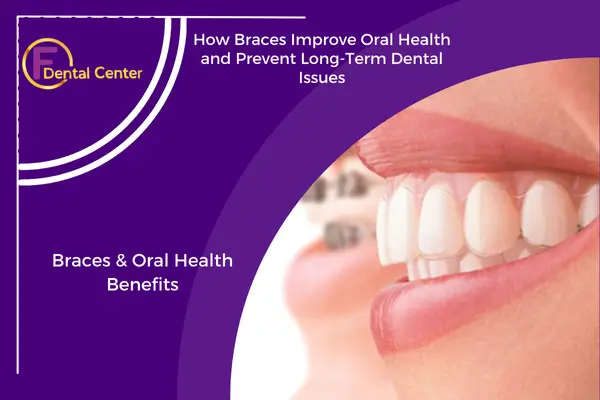 F Dental Center

How Braces Improve Oral Health and Prevent Long-Term Dental Issues

Braces & Oral Health Benefits